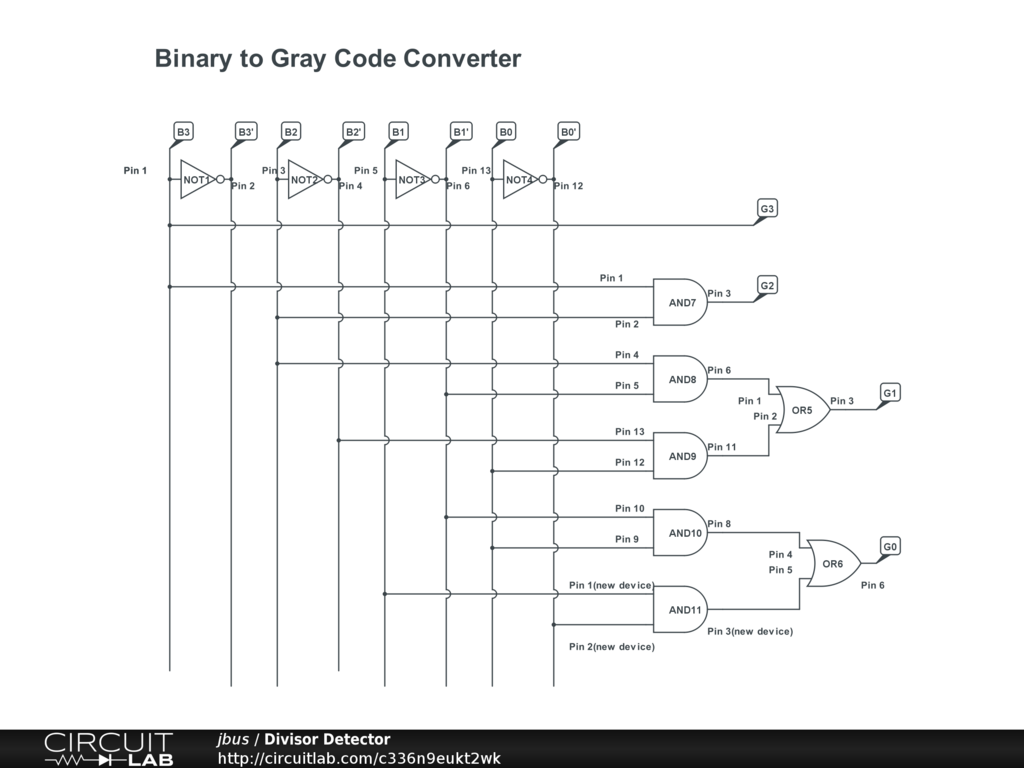 Binary to Gray Code Converter

B3
B3'
B2
B2'
B1
B1'
B0
B0'

Pin 1
NOT1
Pin 2
Pin 3
NOT2
Pin 4
Pin 5
NOT3
Pin 6
Pin 13
NOT4
Pin 12

G3

Pin 1
AND7
Pin 3
G2
Pin 2

Pin 4
AND8
Pin 6
Pin 5
Pin 1
Pin 2
OR5
Pin 3
G1
Pin 13
AND9
Pin 11
Pin 12

Pin 10
AND10
Pin 8
Pin 9
Pin 4
Pin 5
OR6
G0
Pin 6
Pin 1(new device)
AND11
Pin 3(new device)
Pin 2(new device)

CIRCUIT LAB
jbus / Divisor Detector
http://circuitlab.com/c336n9eukt2wk